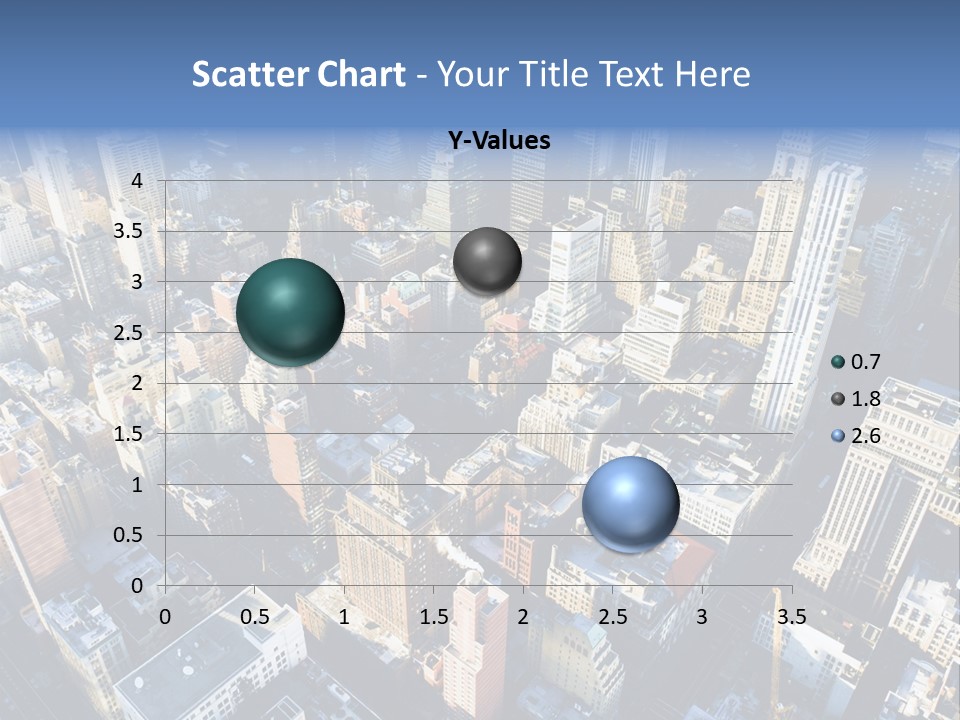 Scatter Chart - Your Title Text Here

Y-Values

4
3.5
3
2.5
2
1.5
1
0.5
0

0 0.5 1 1.5 2 2.5 3 3.5

0.7
1.8
2.6